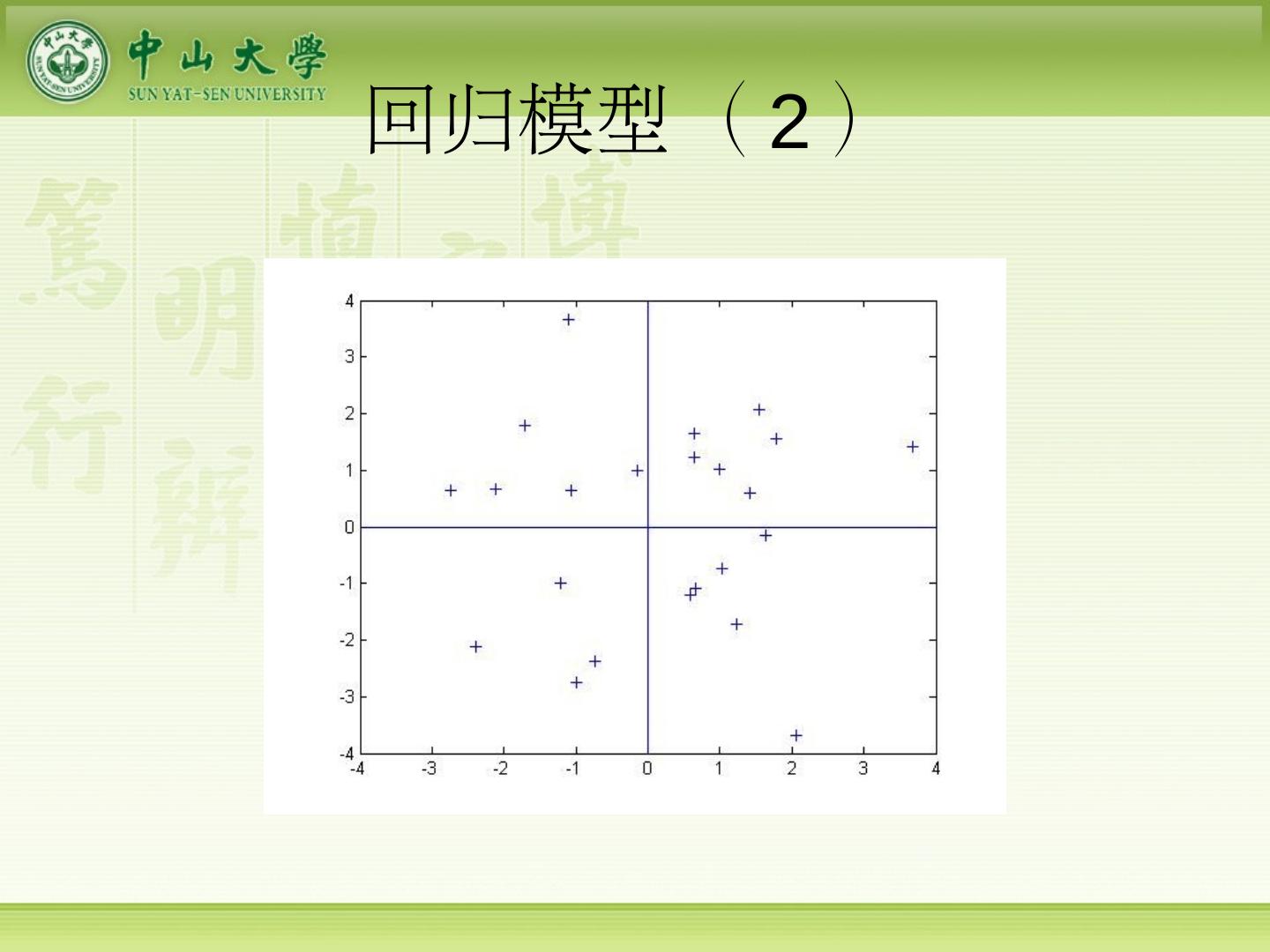 中山大學
SUN YAT-SEN UNIVERSITY

回归模型（2）

4
3
2
1
0
-1
-2
-3
-4

-4 -3 -2 -1 0 1 2 3 4